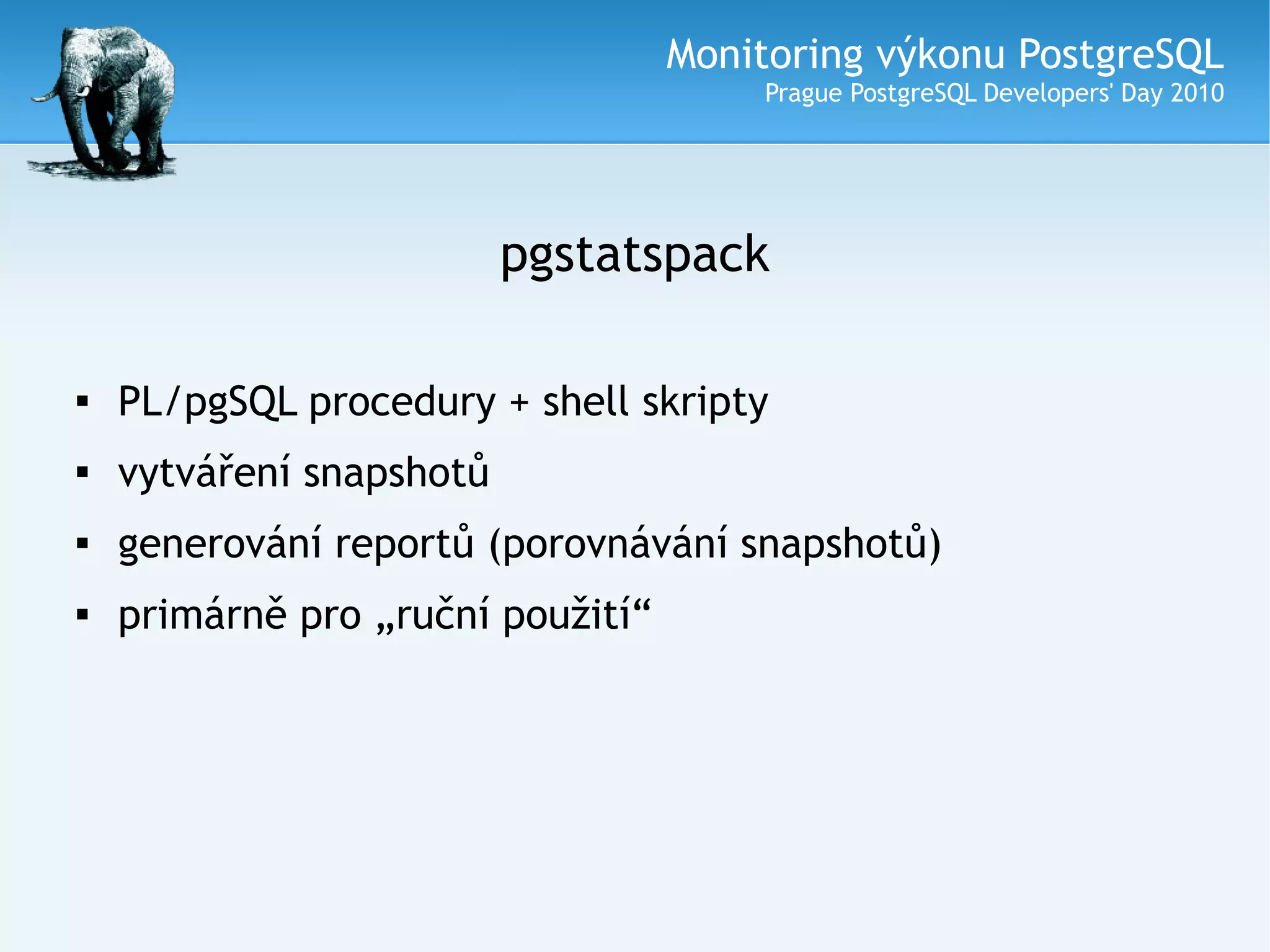 Monitoring výkonu PostgreSQL
Prague PostgreSQL Developers' Day 2010

pgstatspack

▪ PL/pgSQL procedury + shell skripty
▪ vytváření snapshotů
▪ generování reportů (porovnávání snapshotů)
▪ primárně pro „ruční použití“